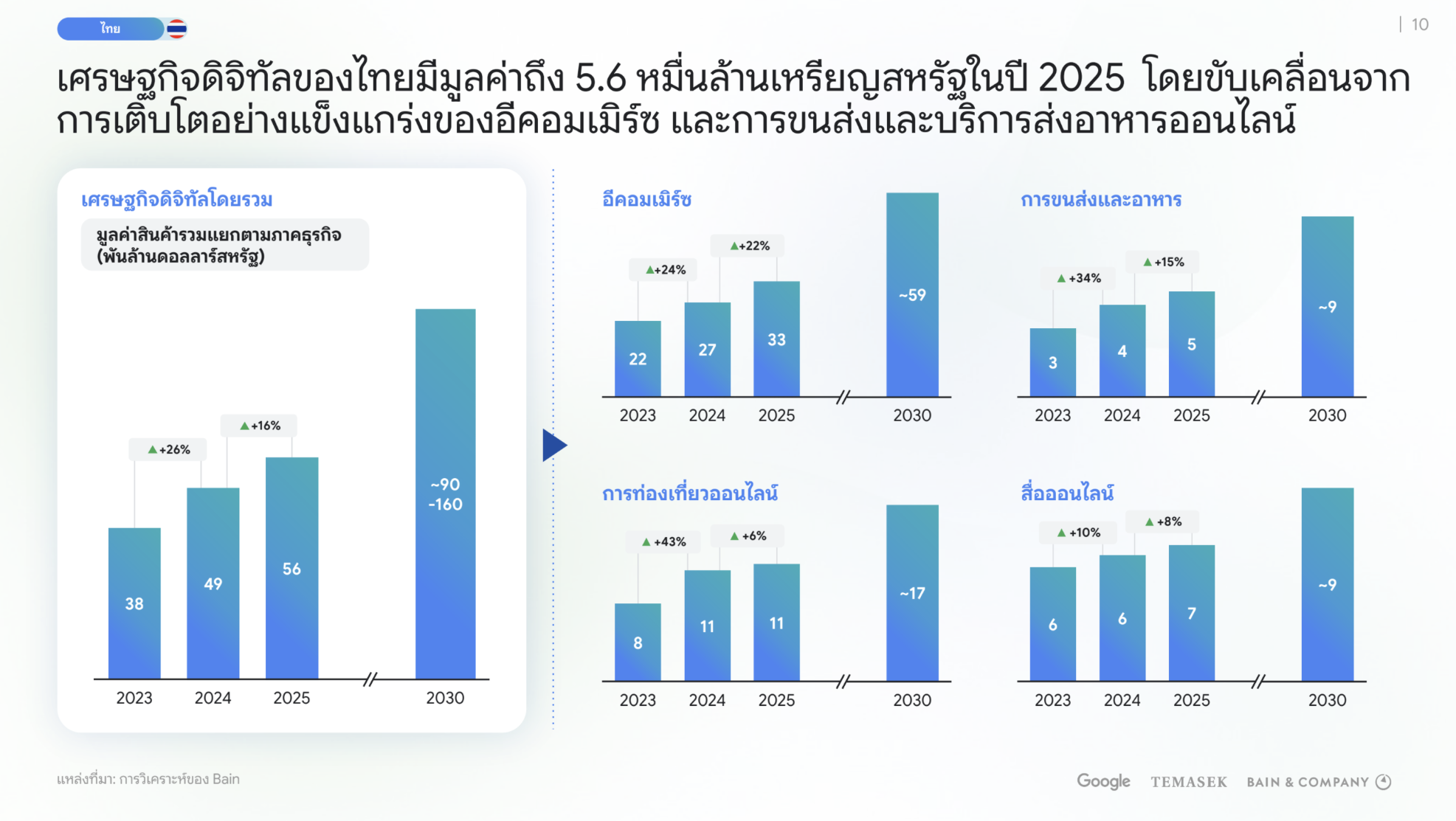 ไทย

| 10

เศรษฐกิจดิจิทัลของไทยมีมูลค่าถึง 5.6 หมื่นล้านเหรียญสหรัฐในปี 2025 โดยขับเคลื่อนจากการเติบโตอย่างแข็งแกร่งของอีคอมเมิร์ซ และการขนส่งและบริการส่งอาหารออนไลน์

เศรษฐกิจดิจิทัลโดยรวม

มูลค่าสินค้ารวมแยกตามภาคธุรกิจ (พันล้านดอลลาร์สหรัฐ)

▲+26%
▲+16%
38
49
56
~90 -160
2023
2024
2025
2030

อีคอมเมิร์ซ

▲+24%
▲+22%
22
27
33
~59
2023
2024
2025
2030

การขนส่งและอาหาร

▲+34%
▲+15%
3
4
5
~9
2023
2024
2025
2030

การท่องเที่ยวออนไลน์

▲+43%
▲+6%
8
11
11
~17
2023
2024
2025
2030

สื่อออนไลน์

▲+10%
▲+8%
6
6
7
~9
2023
2024
2025
2030

แหล่งที่มา: การวิเคราะห์ของ Bain

Google TEMASEK BAIN & COMPANY